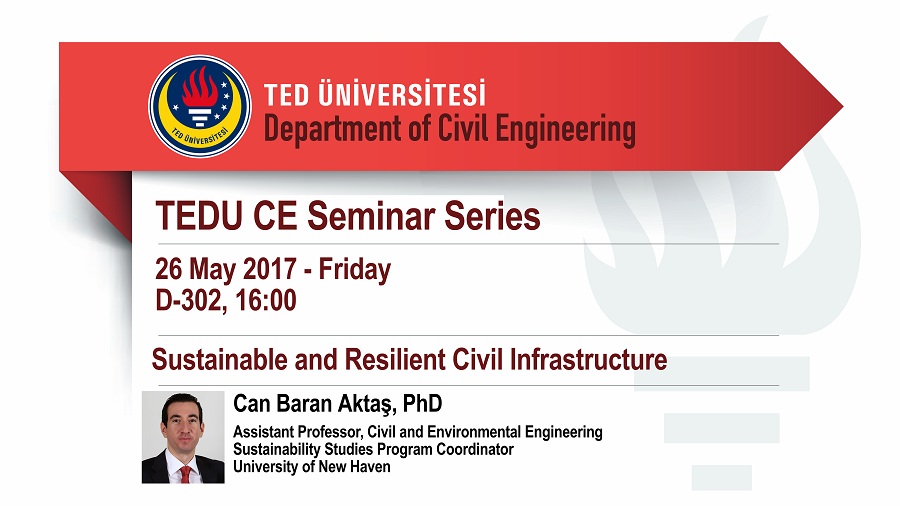 TED ÜNİVERSİTESİ

TED ÜNİVERSİTESİ
Department of Civil Engineering

TEDU CE Seminar Series

26 May 2017 - Friday
D-302, 16:00

Sustainable and Resilient Civil Infrastructure

Can Baran Aktaş, PhD
Assistant Professor, Civil and Environmental Engineering
Sustainability Studies Program Coordinator
University of New Haven